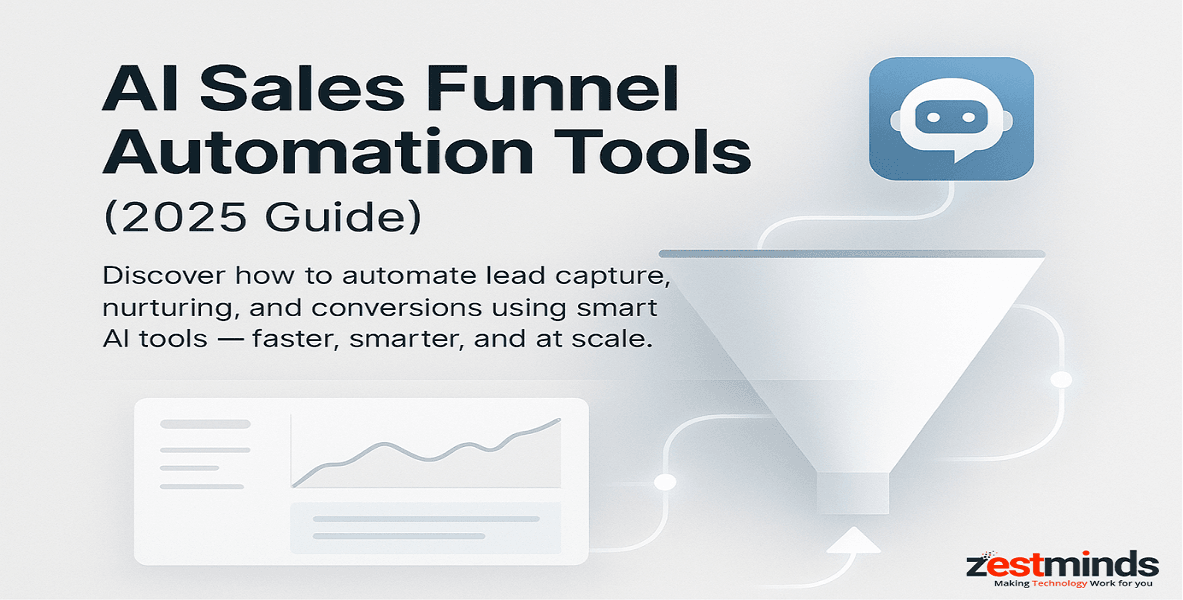 AI Sales Funnel Automation Tools

(2025 Guide)

Discover how to automate lead capture, nurturing, and conversions using smart AI tools — faster, smarter, and at scale.

zestminds
Making Technology Work for you